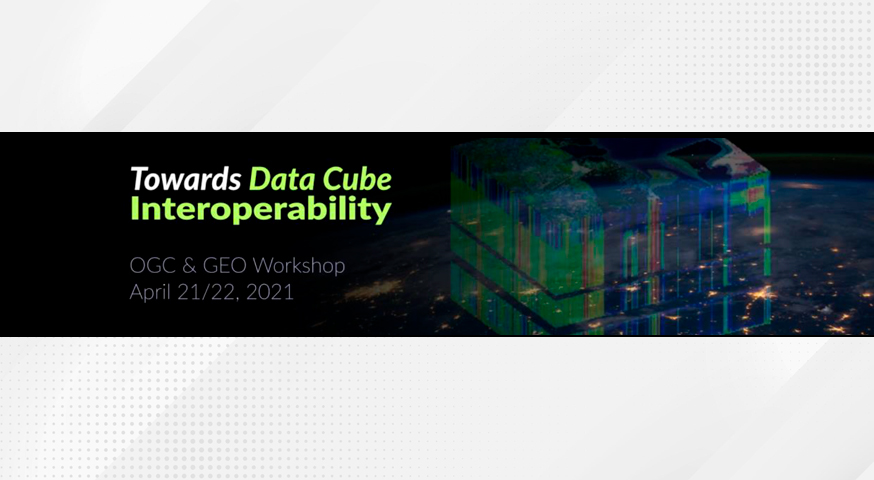 Towards Data Cube Interoperability

OGC & GEO Workshop
April 21/22, 2021